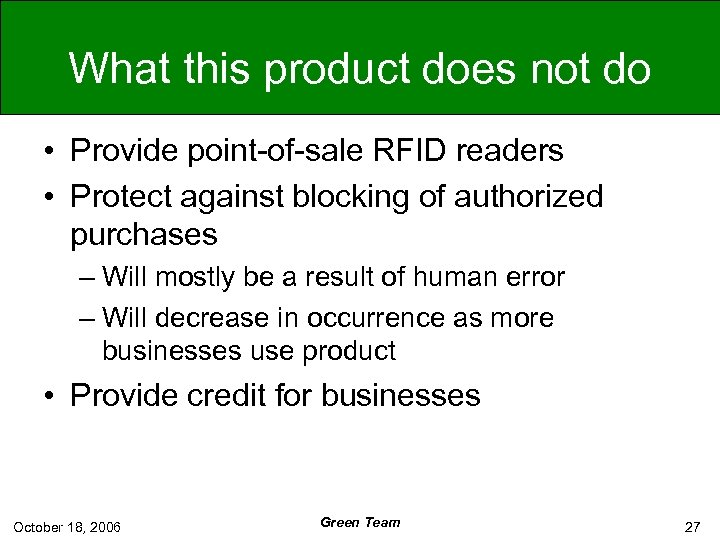 What this product does not do

• Provide point-of-sale RFID readers
• Protect against blocking of authorized purchases
– Will mostly be a result of human error
– Will decrease in occurrence as more businesses use product
• Provide credit for businesses

October 18, 2006
Green Team
27